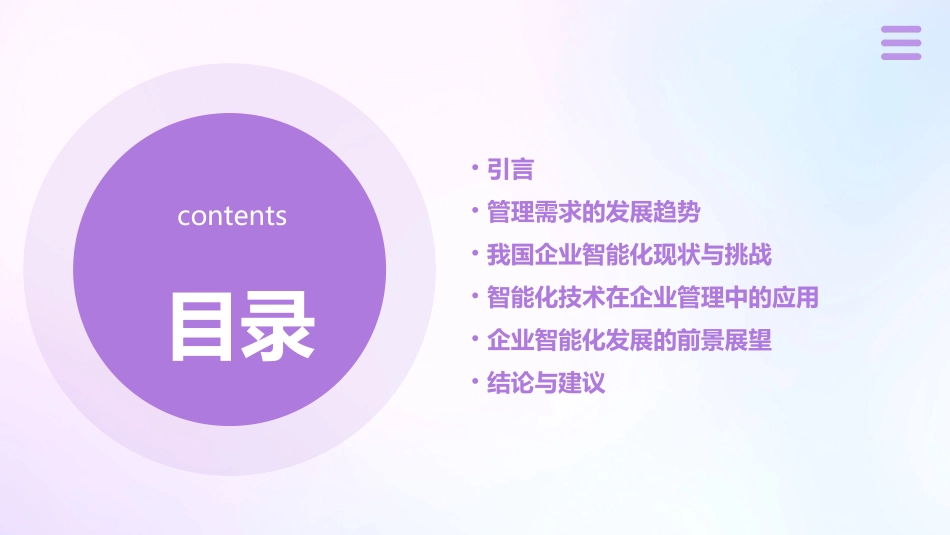 contents

目录

• 引言
• 管理需求的发展趋势
• 我国企业智能化现状与挑战
• 智能化技术在企业管理中的应用
• 企业智能化发展的前景展望
• 结论与建议